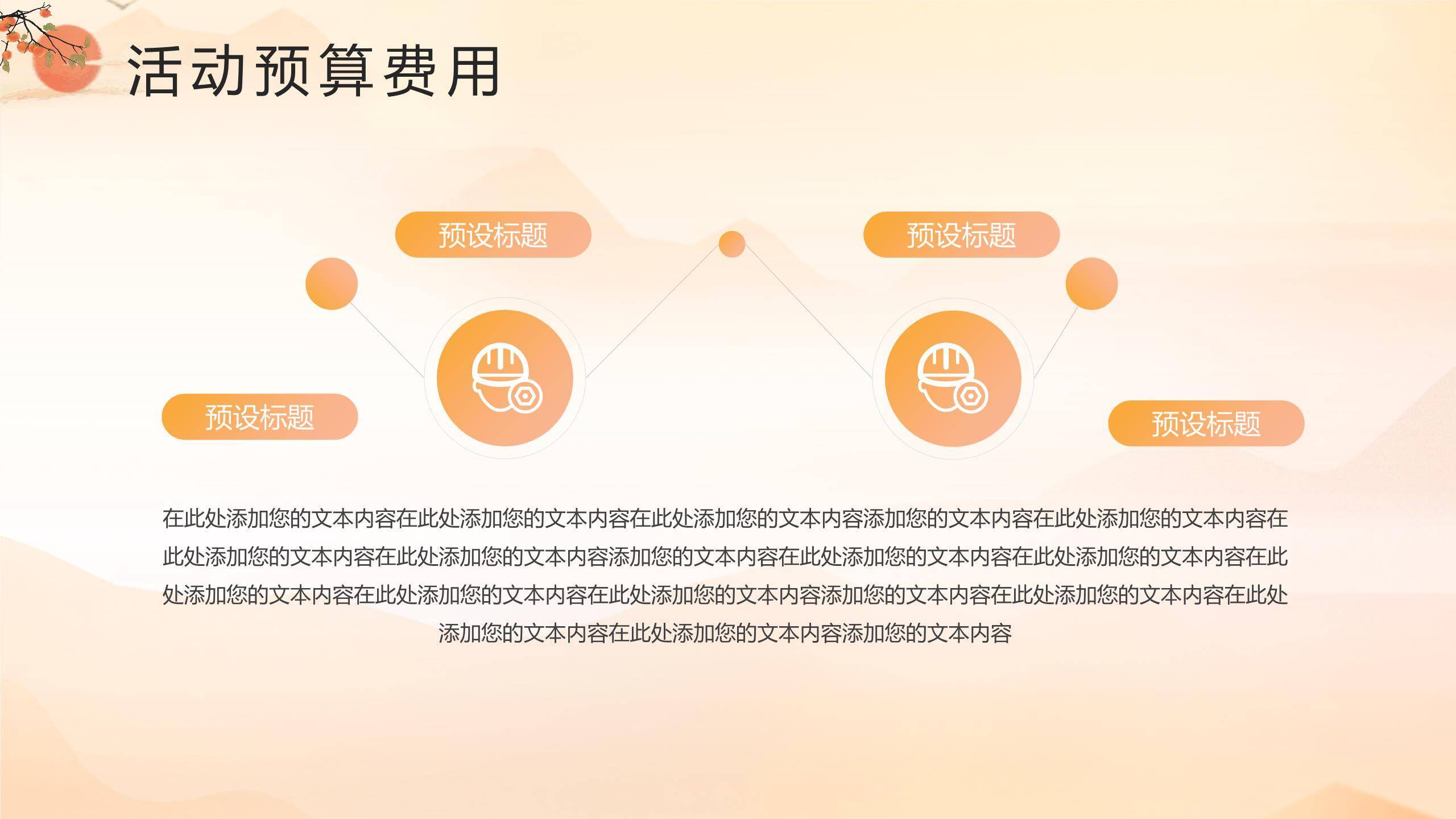 活动预算费用

预设标题

预设标题

预设标题

预设标题

在此处添加您的文本内容在此处添加您的文本内容在此处添加您的文本内容添加您的文本内容在此处添加您的文本内容在此处添加您的文本内容在此处添加您的文本内容添加您的文本内容在此处添加您的文本内容在此处添加您的文本内容在此处添加您的文本内容在此处添加您的文本内容在此处添加您的文本内容添加您的文本内容在此处添加您的文本内容在此处添加您的文本内容在此处添加您的文本内容添加您的文本内容